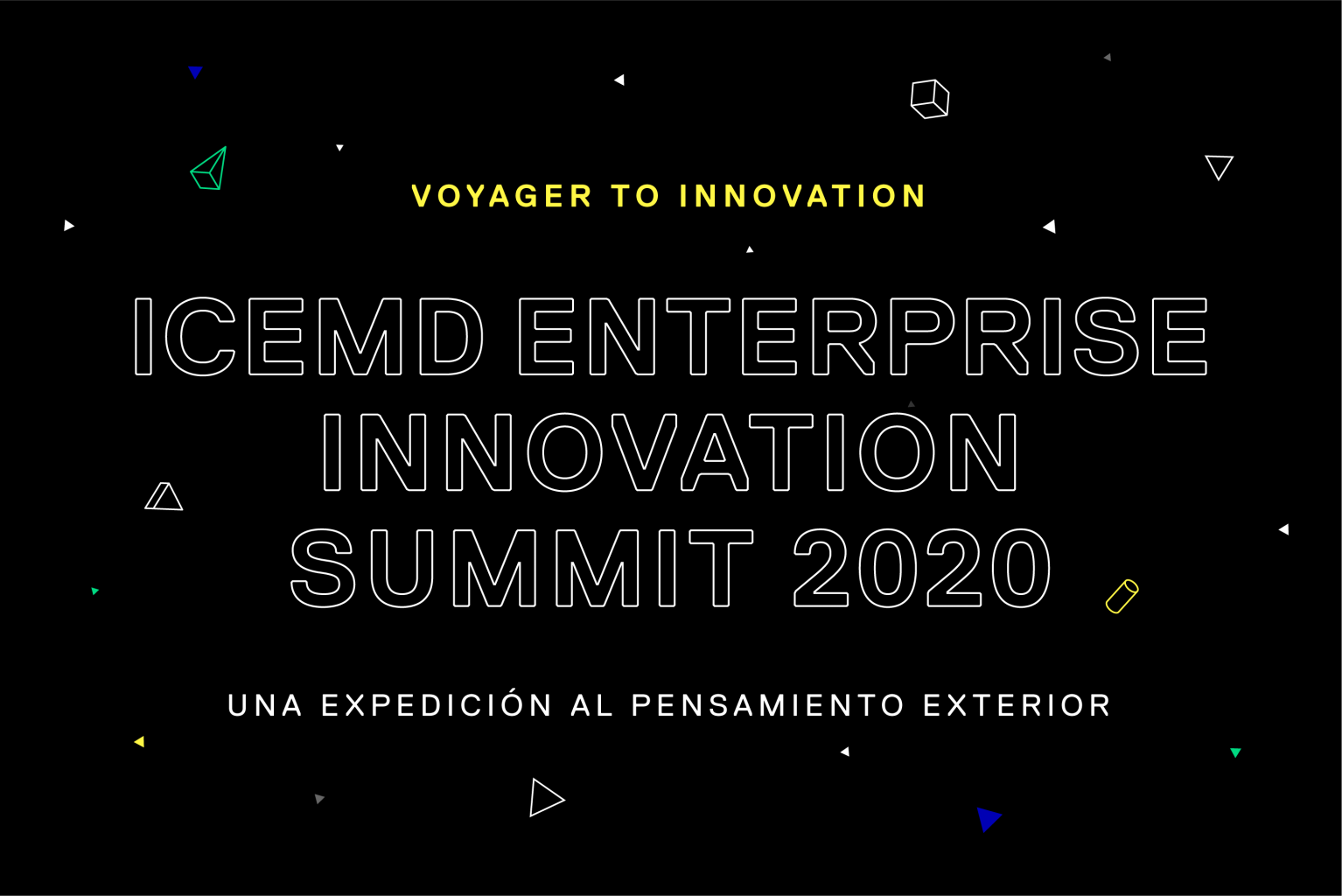 VOYAGER TO INNOVATION

ICEMD ENTERPRISE INNOVATION SUMMIT 2020

UNA EXPEDICIÓN AL PENSAMIENTO EXTERIOR